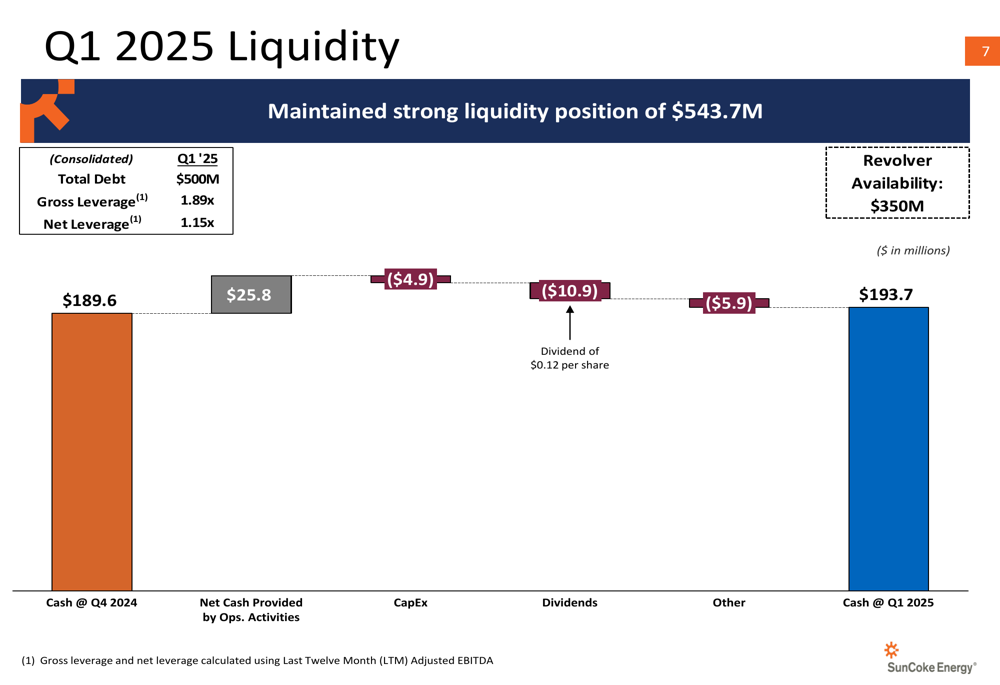 Q1 2025 Liquidity

7

Maintained strong liquidity position of $543.7M

| (Consolidated) | Q1 '25 |
|---|---|
| Total Debt | $500M |
| Gross Leverage$^{(1)}$ | 1.89x |
| Net Leverage$^{(1)}$ | 1.15x |

Revolver Availability: $350M

($ in millions)

$189.6

$25.8

($4.9)

($10.9)

($5.9)

$193.7

Dividend of $0.12 per share

Cash @ Q4 2024

Net Cash Provided by Ops. Activities

CapEx

Dividends

Other

Cash @ Q1 2025

(1) Gross leverage and net leverage calculated using Last Twelve Month (LTM) Adjusted EBITDA

SunCoke Energy®